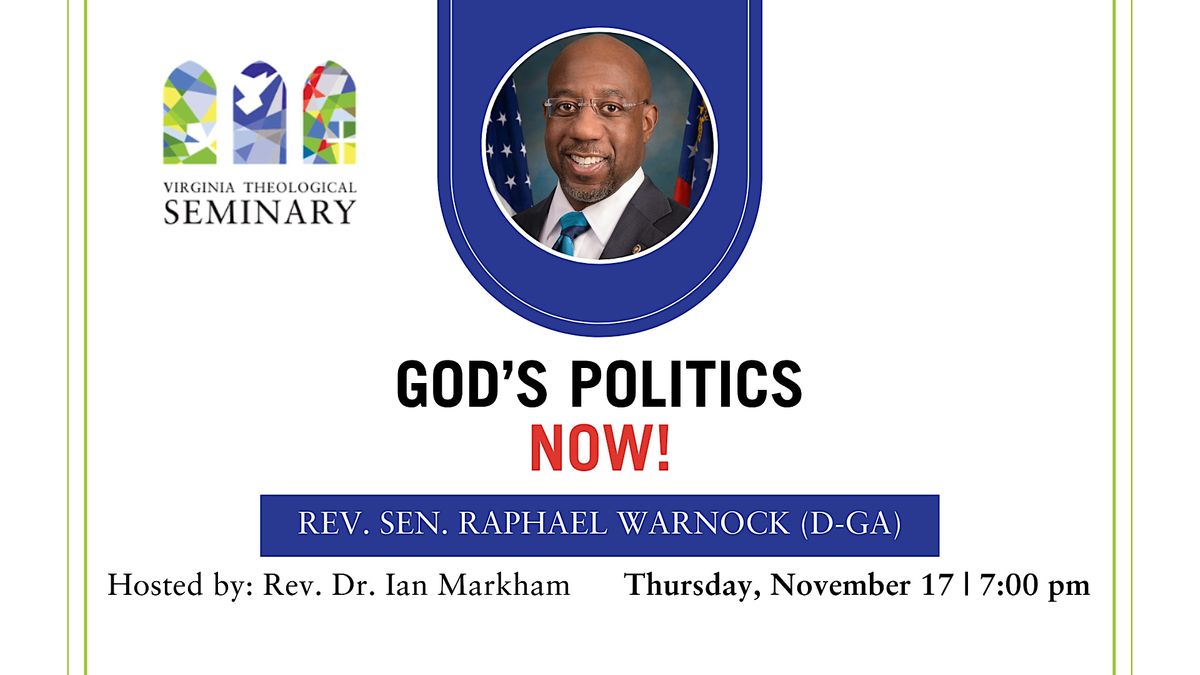 VIRGINIA THEOLOGICAL
SEMINARY

GOD'S POLITICS
NOW!

REV. SEN. RAPHAEL WARNOCK (D-GA)

Hosted by: Rev. Dr. Ian Markham

Thursday, November 17 | 7:00 pm